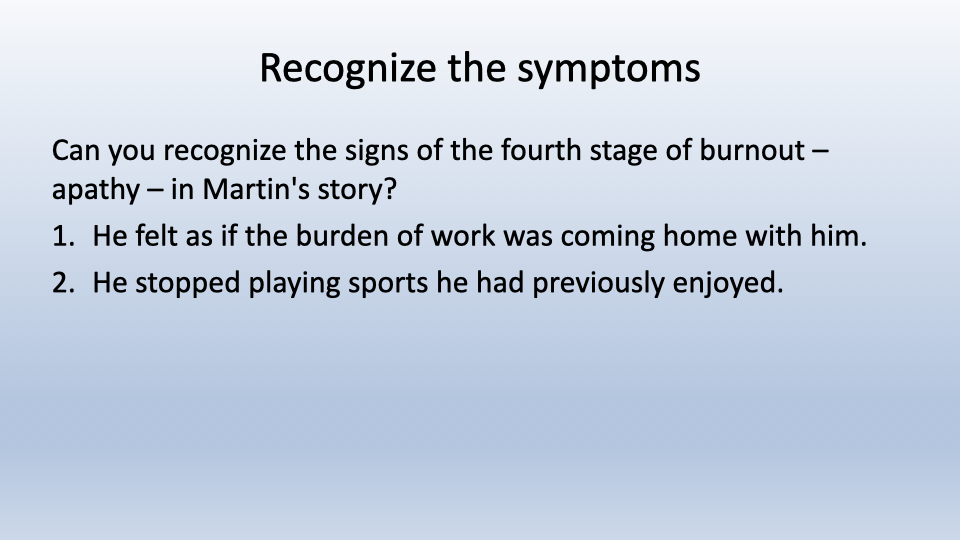 Recognize the symptoms

Can you recognize the signs of the fourth stage of burnout – apathy – in Martin's story?

1. He felt as if the burden of work was coming home with him.
2. He stopped playing sports he had previously enjoyed.